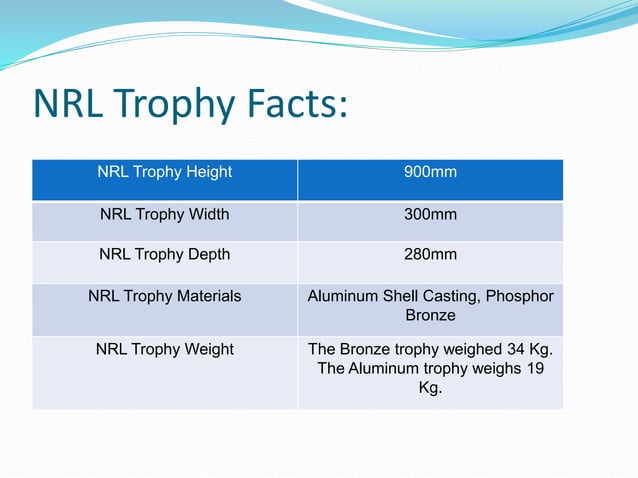 NRL Trophy Facts:

| NRL Trophy Height | 900mm |
|---|---|
| NRL Trophy Width | 300mm |
| NRL Trophy Depth | 280mm |
| NRL Trophy Materials | Aluminum Shell Casting, Phosphor Bronze |
| NRL Trophy Weight | The Bronze trophy weighed 34 Kg. The Aluminum trophy weighs 19 Kg. |